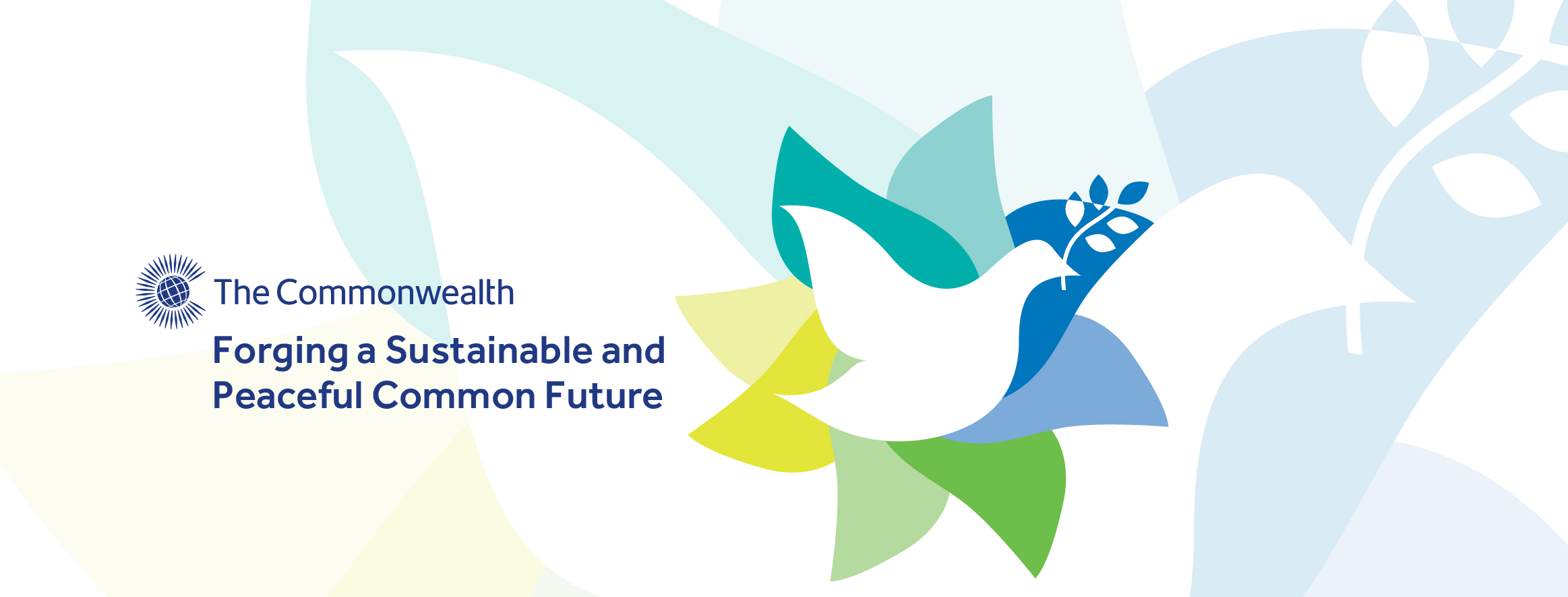 The Commonwealth

Forging a Sustainable and Peaceful Common Future